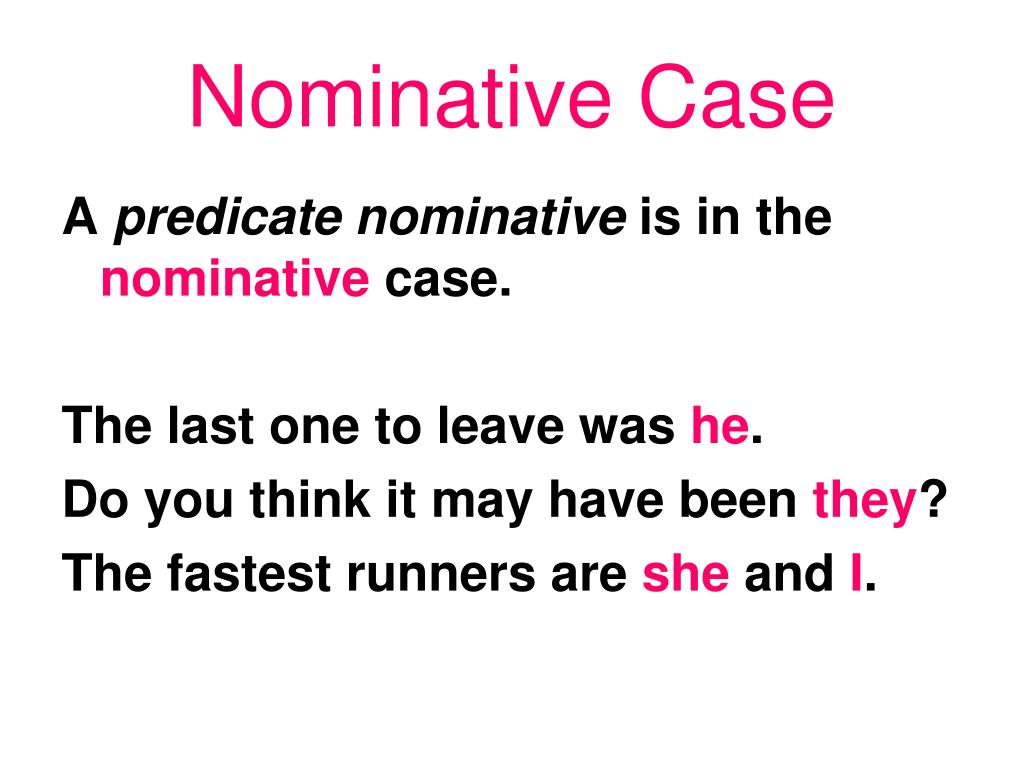 Nominative Case

A predicate nominative is in the nominative case.

The last one to leave was he.
Do you think it may have been they?
The fastest runners are she and I.